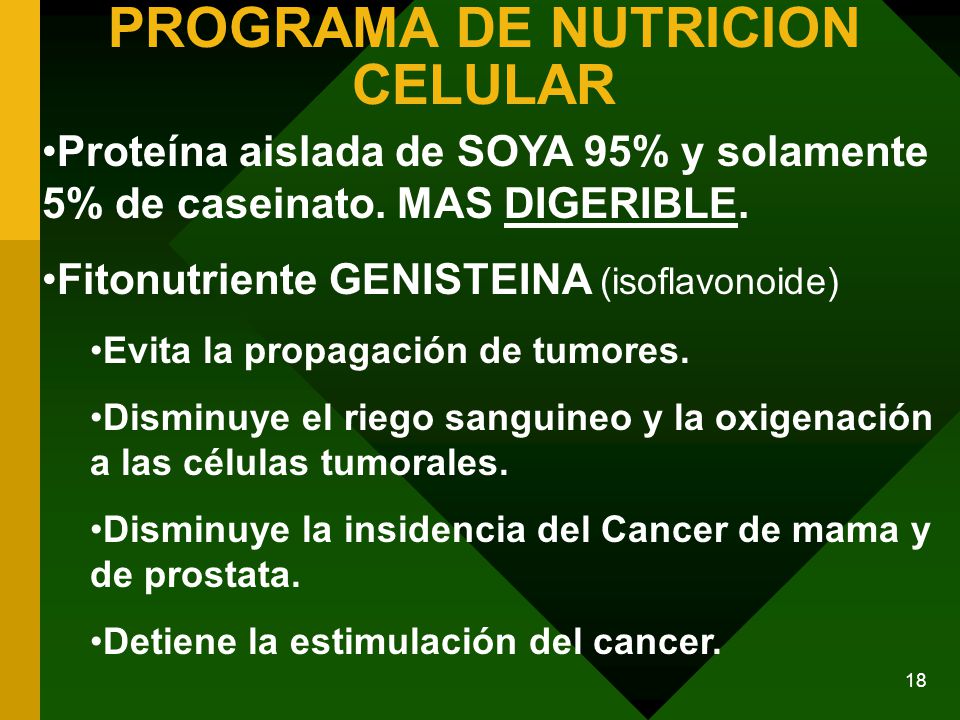 PROGRAMA DE NUTRICION CELULAR

•Proteína aislada de SOYA 95% y solamente 5% de caseinato. MAS DIGERIBLE.

•Fitonutriente GENISTEINA (isoflavonoide)

•Evita la propagación de tumores.

•Disminuye el riego sanguineo y la oxigenación a las células tumorales.

•Disminuye la insidencia del Cancer de mama y de prostata.

•Detiene la estimulación del cancer.

18